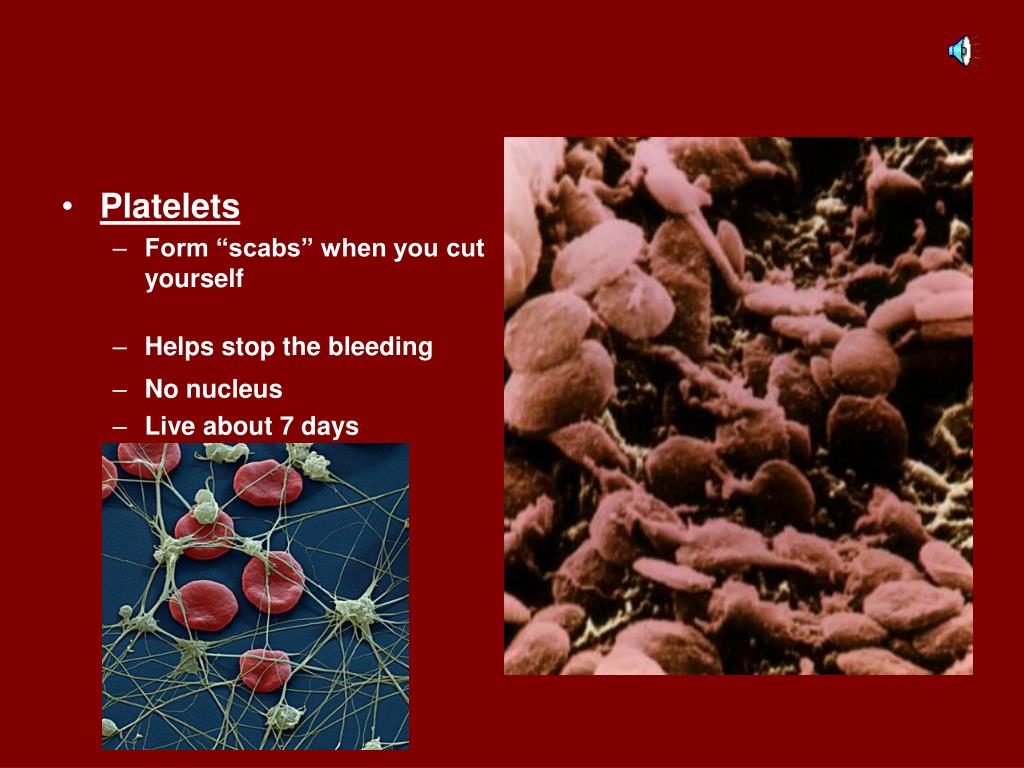 • Platelets
– Form “scabs” when you cut yourself

– Helps stop the bleeding
– No nucleus
– Live about 7 days